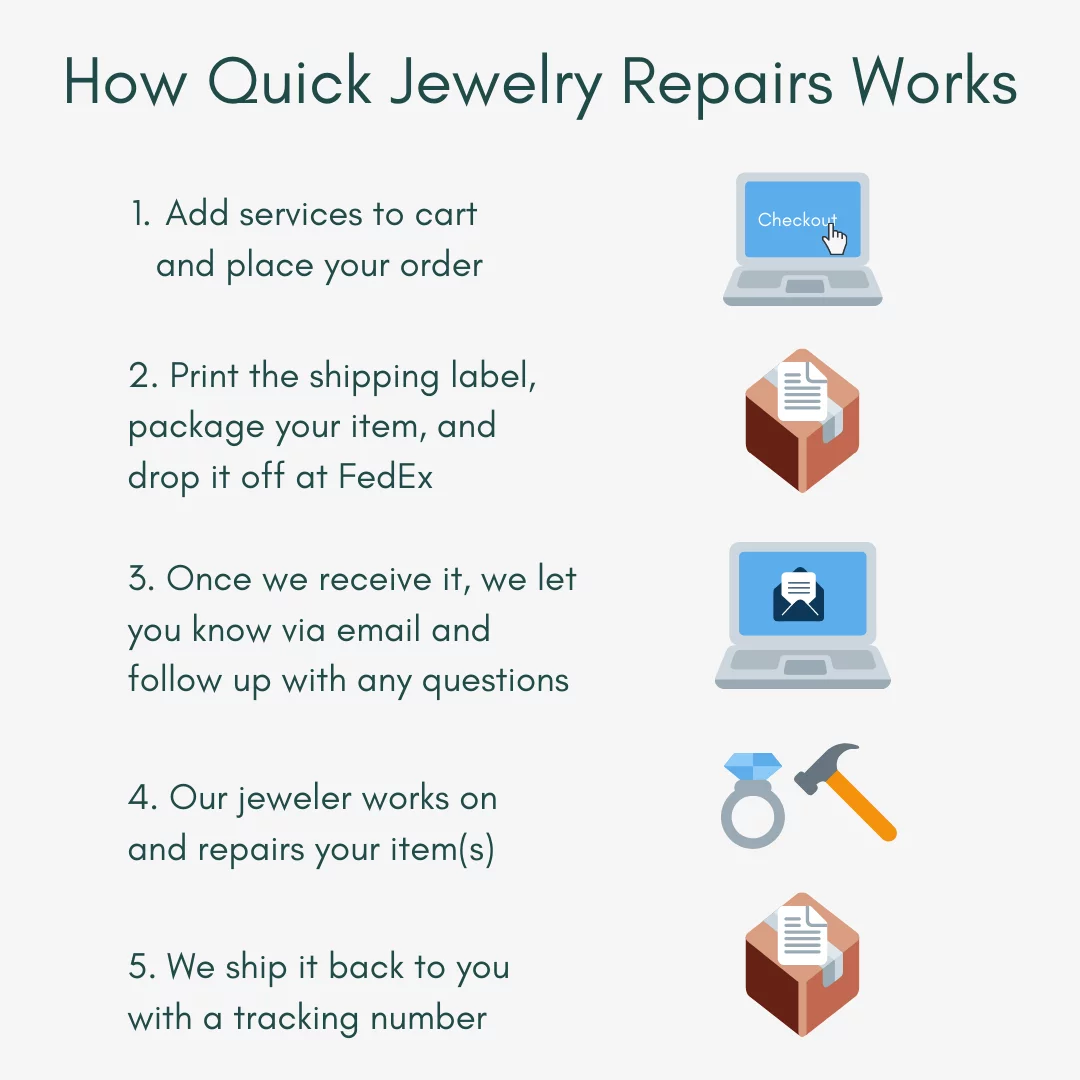 How Quick Jewelry Repairs Works

1. Add services to cart and place your order

Checkout

2. Print the shipping label, package your item, and drop it off at FedEx

3. Once we receive it, we let you know via email and follow up with any questions

4. Our jeweler works on and repairs your item(s)

5. We ship it back to you with a tracking number